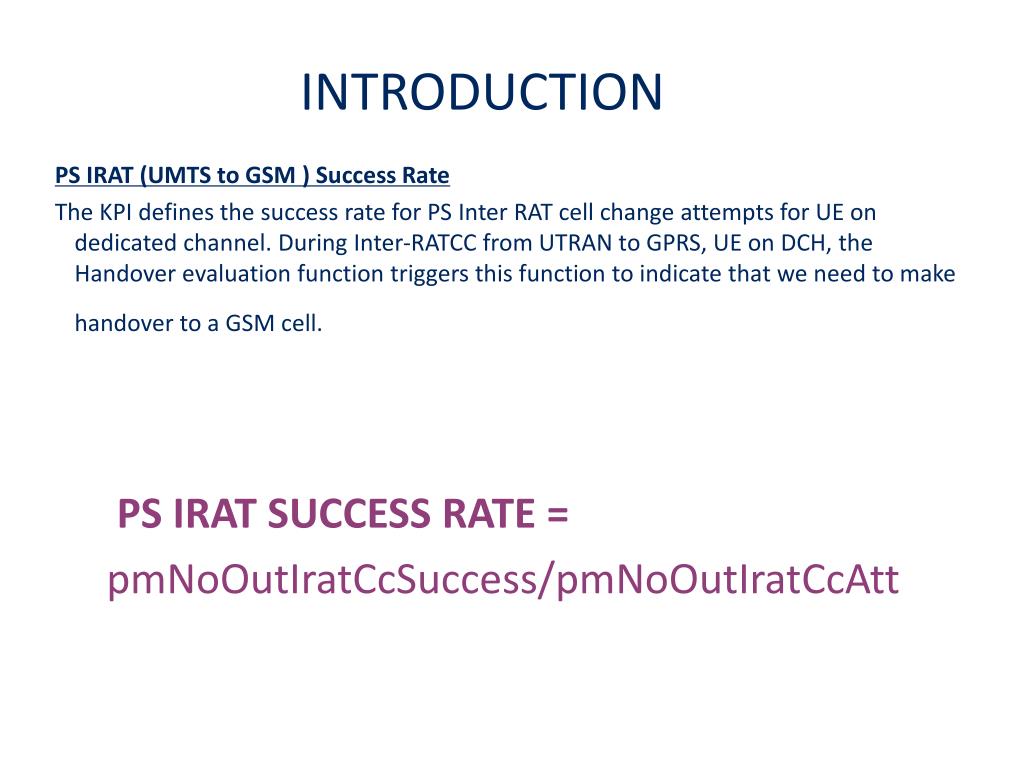 INTRODUCTION

PS IRAT (UMTS to GSM ) Success Rate

The KPI defines the success rate for PS Inter RAT cell change attempts for UE on dedicated channel. During Inter-RATCC from UTRAN to GPRS, UE on DCH, the Handover evaluation function triggers this function to indicate that we need to make handover to a GSM cell.

PS IRAT SUCCESS RATE =
pmNoOutIratCcSuccess/pmNoOutIratCcAtt